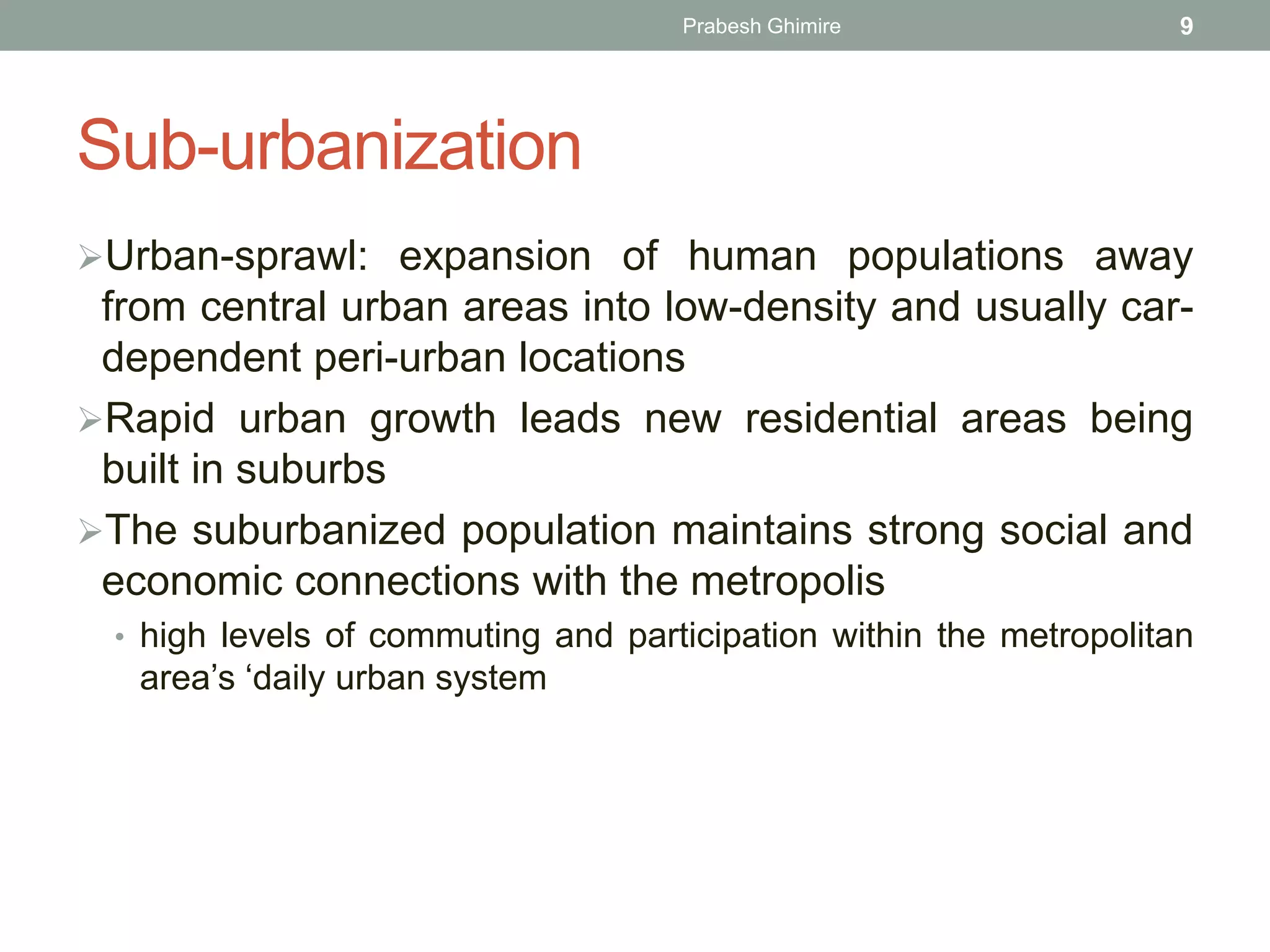 Prabesh Ghimire 9

Sub-urbanization

➢Urban-sprawl: expansion of human populations away from central urban areas into low-density and usually car-dependent peri-urban locations

➢Rapid urban growth leads new residential areas being built in suburbs

➢The suburbanized population maintains strong social and economic connections with the metropolis

• high levels of commuting and participation within the metropolitan area’s ‘daily urban system